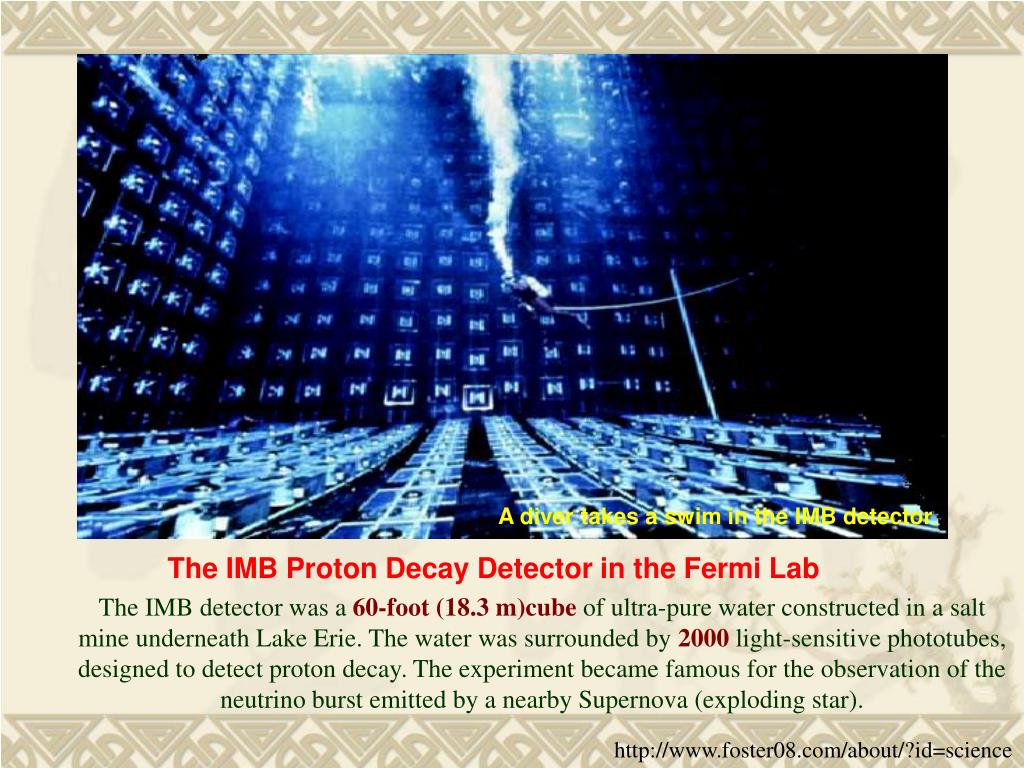 A diver takes a swim in the IMB detector

The IMB Proton Decay Detector in the Fermi Lab

The IMB detector was a 60-foot (18.3 m)cube of ultra-pure water constructed in a salt mine underneath Lake Erie. The water was surrounded by 2000 light-sensitive phototubes, designed to detect proton decay. The experiment became famous for the observation of the neutrino burst emitted by a nearby Supernova (exploding star).

http://www.foster08.com/about/?id=science